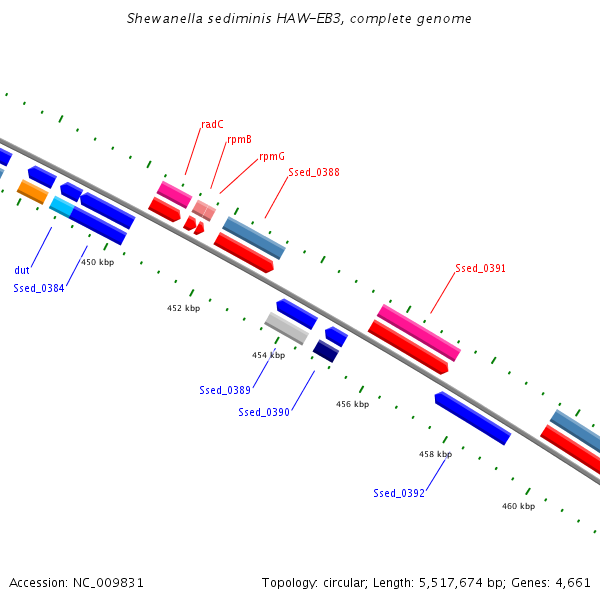 Shewanella sediminis HAW-EB3, complete genome

radC
rpmB
rpmG
Ssed_0388
dut
Ssed_0384
450 kbp
452 kbp
Ssed_0391
454 kbp
Ssed_0389
Ssed_0390
456 kbp
458 kbp
Ssed_0392
460 kbp

Accession: NC_009831

Topology: circular; Length: 5,517,674 bp; Genes: 4,661